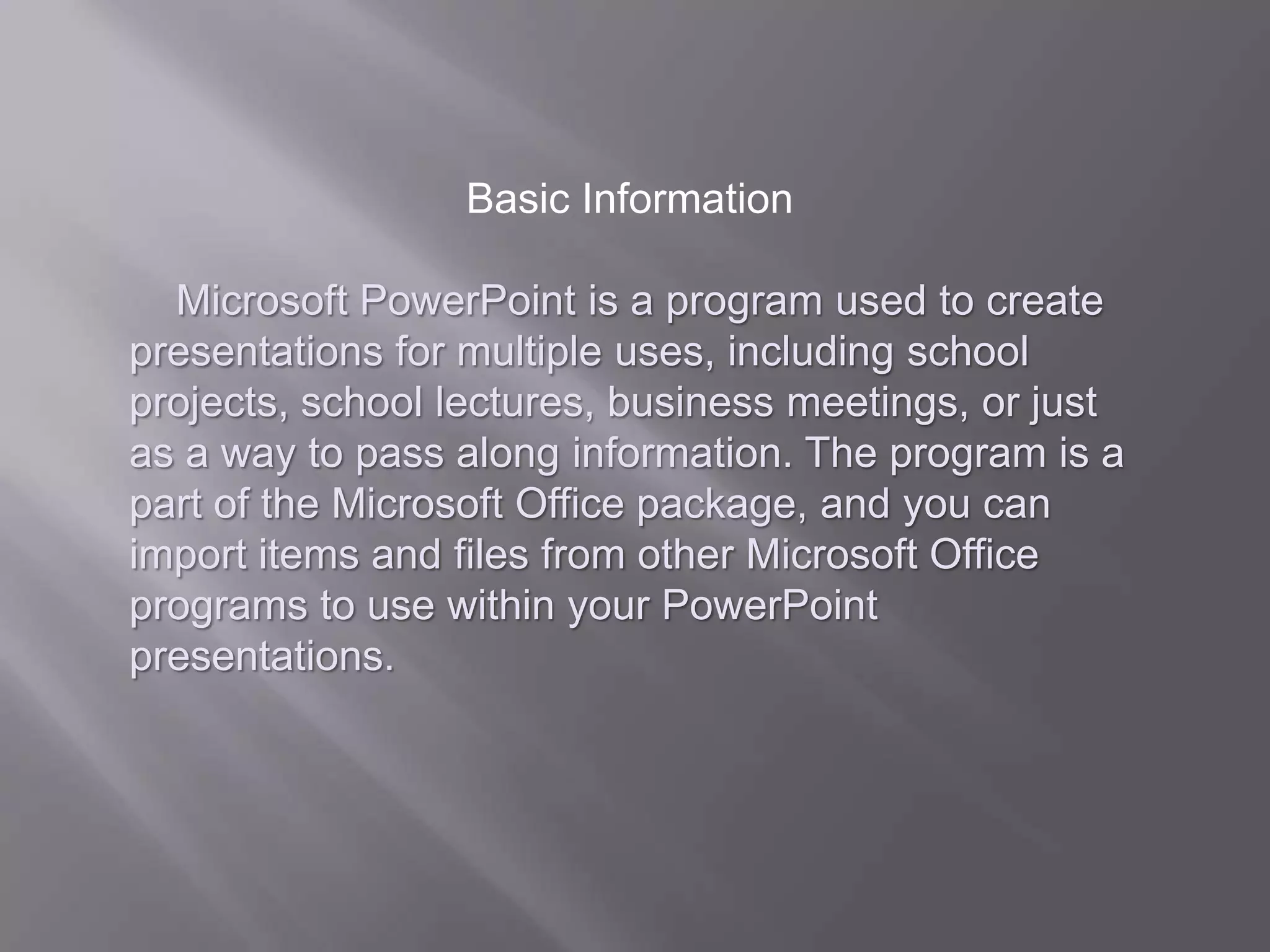 Basic Information

Microsoft PowerPoint is a program used to create presentations for multiple uses, including school projects, school lectures, business meetings, or just as a way to pass along information. The program is a part of the Microsoft Office package, and you can import items and files from other Microsoft Office programs to use within your PowerPoint presentations.